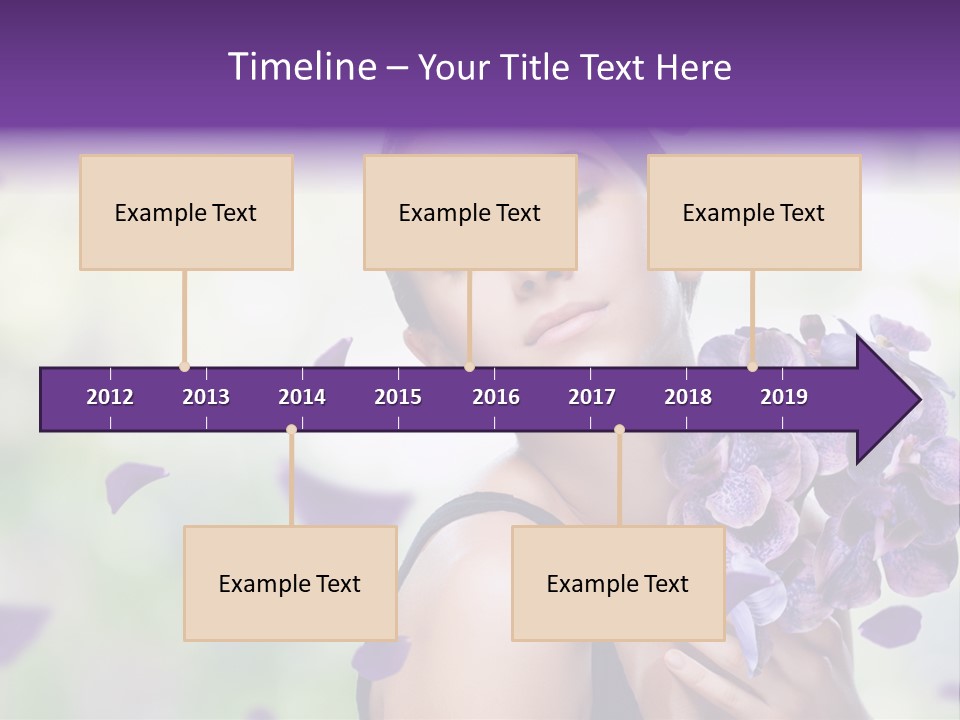 Timeline – Your Title Text Here

Example Text

Example Text

Example Text

2012 2013 2014 2015 2016 2017 2018 2019

Example Text

Example Text